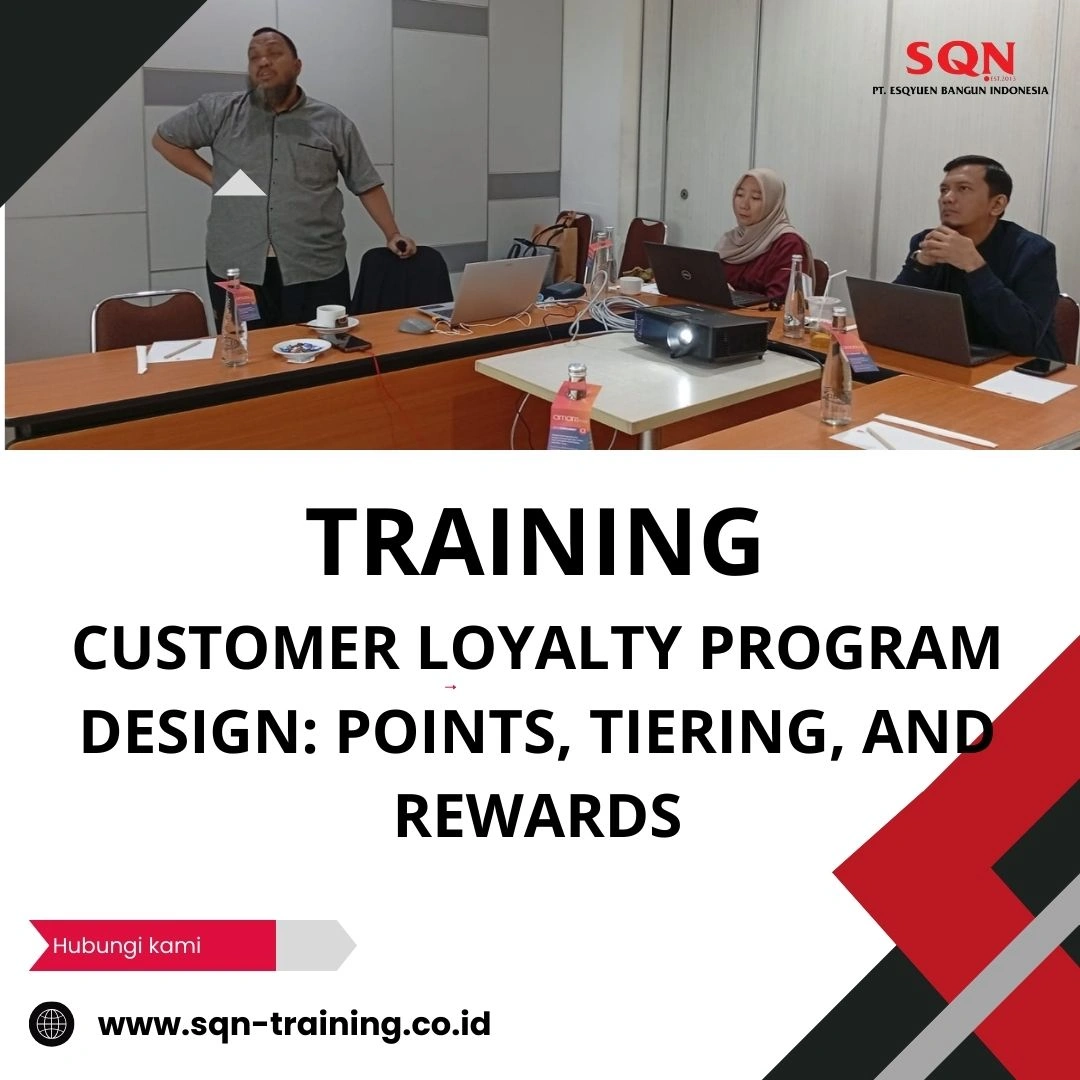 SQN
EST.2015
PT. ESQYUEN BANGUN INDONESIA

TRAINING

CUSTOMER LOYALTY PROGRAM DESIGN: POINTS, TIERING, AND REWARDS

Hubungi kami

www.sqn-training.co.id